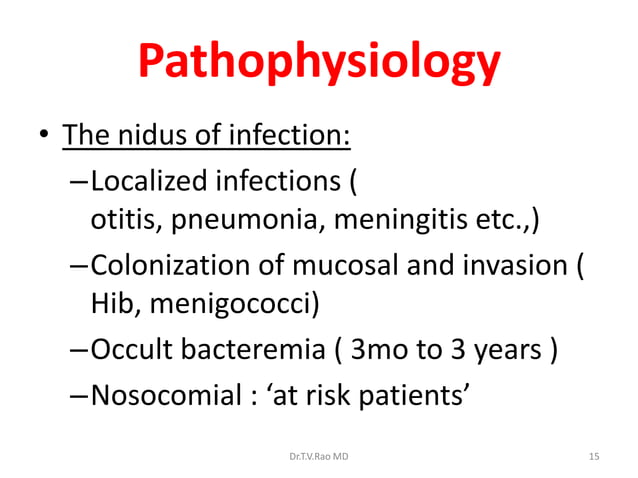 Pathophysiology

• The nidus of infection:

– Localized infections ( otitis, pneumonia, meningitis etc.,)

– Colonization of mucosal and invasion ( Hib, menigococci)

– Occult bacteremia ( 3mo to 3 years )

– Nosocomial : ‘at risk patients’

Dr.T.V.Rao MD

15